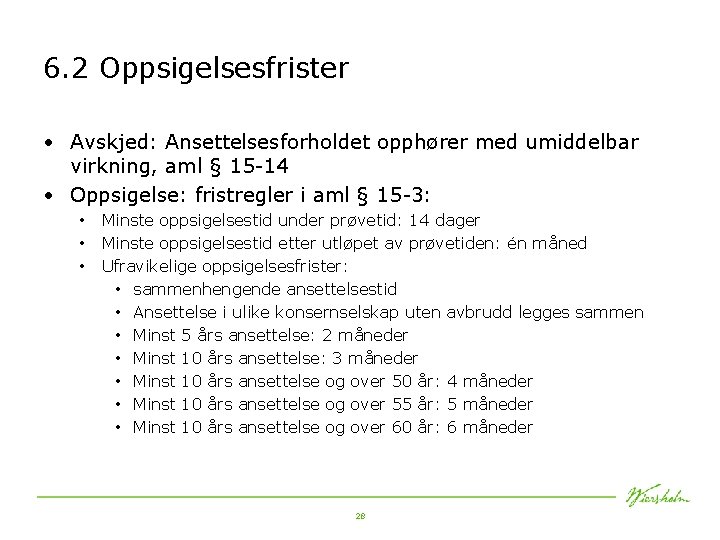 6.2 Oppsigelsesfrister

• Avskjed: Ansettelsesforholdet opphører med umiddelbar virkning, aml § 15-14
• Oppsigelse: fristregler i aml § 15-3:
  • Minste oppsigelsestid under prøvetid: 14 dager
  • Minste oppsigelsestid etter utløpet av prøvetiden: én måned
  • Ufravikelige oppsigelsesfrister:
    • sammenhengende ansettelsestid
    • Ansettelse i ulike konsernselskap uten avbrudd legges sammen
    • Minst 5 års ansettelse: 2 måneder
    • Minst 10 års ansettelse: 3 måneder
    • Minst 10 års ansettelse og over 50 år: 4 måneder
    • Minst 10 års ansettelse og over 55 år: 5 måneder
    • Minst 10 års ansettelse og over 60 år: 6 måneder

Wiersholm

28